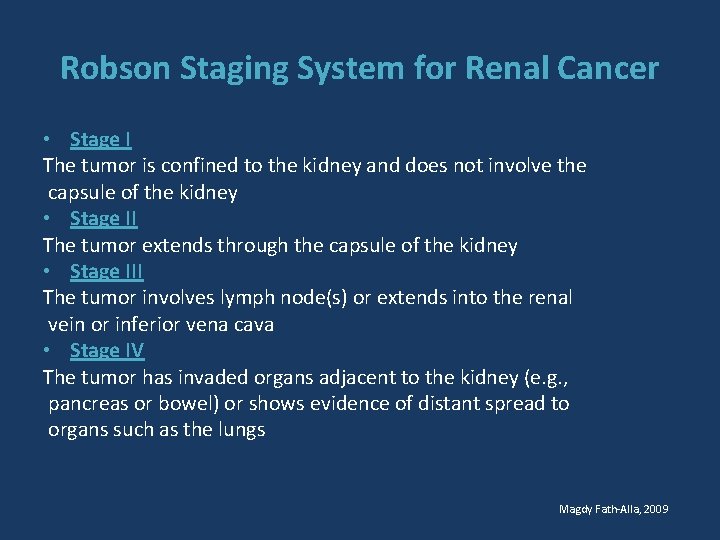 Robson Staging System for Renal Cancer

• Stage I
The tumor is confined to the kidney and does not involve the capsule of the kidney
• Stage II
The tumor extends through the capsule of the kidney
• Stage III
The tumor involves lymph node(s) or extends into the renal vein or inferior vena cava
• Stage IV
The tumor has invaded organs adjacent to the kidney (e.g., pancreas or bowel) or shows evidence of distant spread to organs such as the lungs

Magdy Fath-Alla, 2009